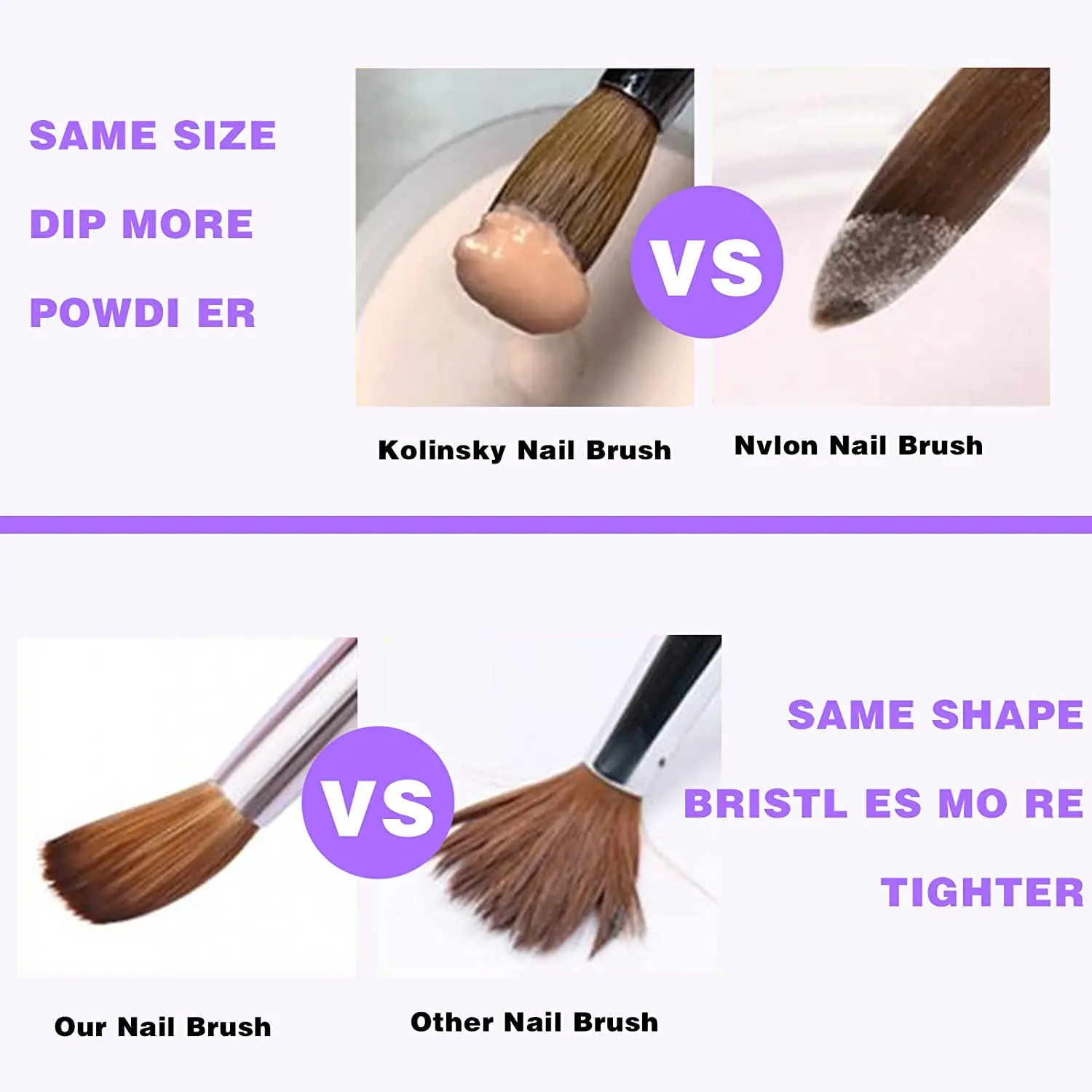 SAME SIZE

DIP MORE

POWDI ER

VS

Kolinsky Nail Brush

Nvlon Nail Brush

VS

SAME SHAPE

BRISTL ES MO RE

TIGHTER

Our Nail Brush

Other Nail Brush